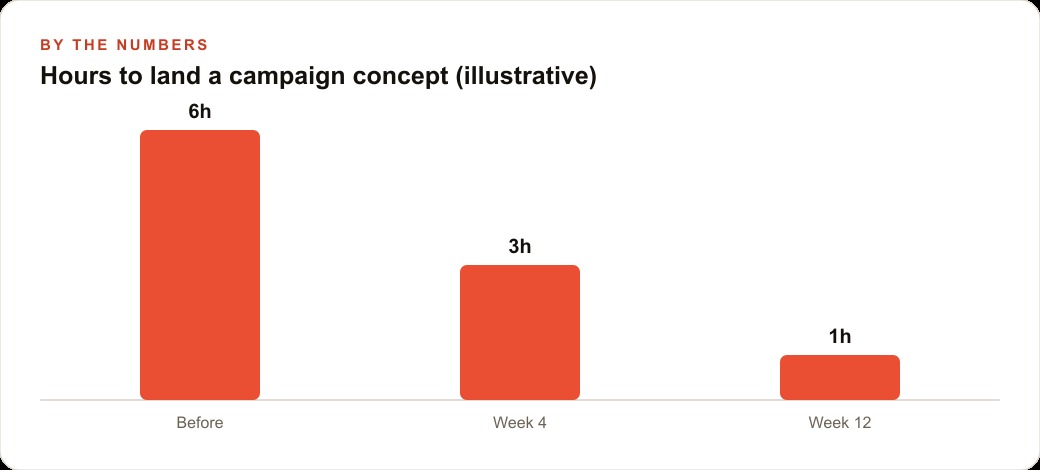 BY THE NUMBERS

Hours to land a campaign concept (illustrative)

6h

3h

1h

Before

Week 4

Week 12